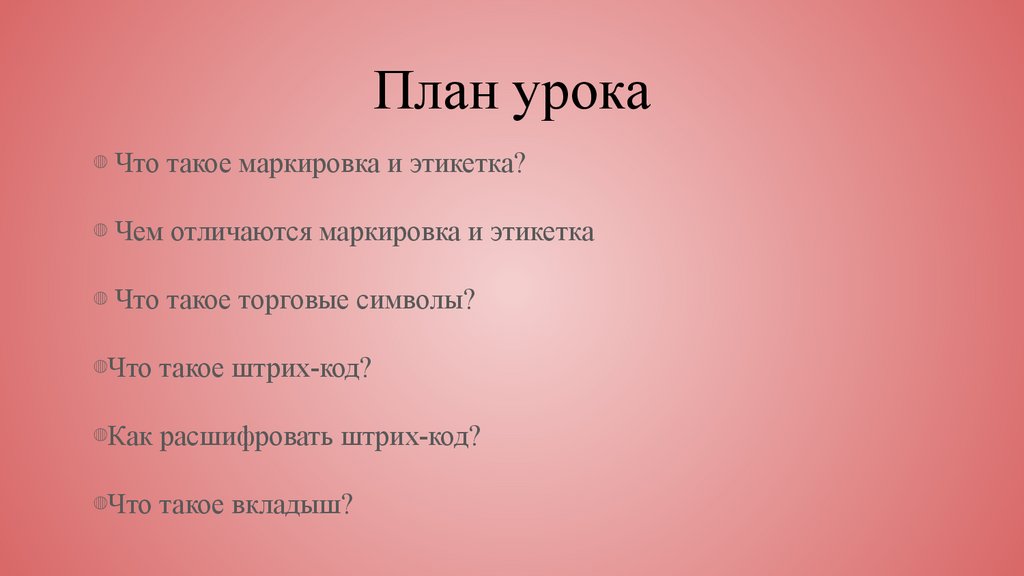 План урока

Что такое маркировка и этикетка?

Чем отличаются маркировка и этикетка

Что такое торговые символы?

Что такое штрих-код?

Как расшифровать штрих-код?

Что такое вкладыш?